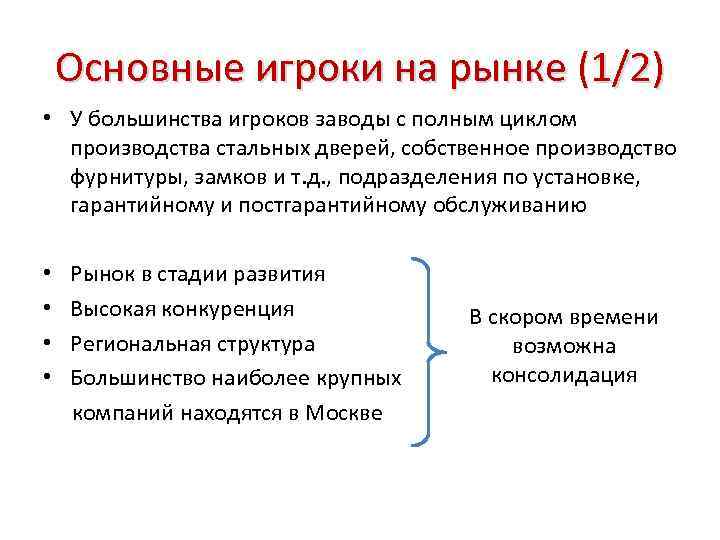 Основные игроки на рынке (1/2)

• У большинства игроков заводы с полным циклом производства стальных дверей, собственное производство фурнитуры, замков и т.д., подразделения по установке, гарантийному и постгарантийному обслуживанию

• Рынок в стадии развития
• Высокая конкуренция
• Региональная структура
• Большинство наиболее крупных компаний находятся в Москве

В скором времени возможна консолидация